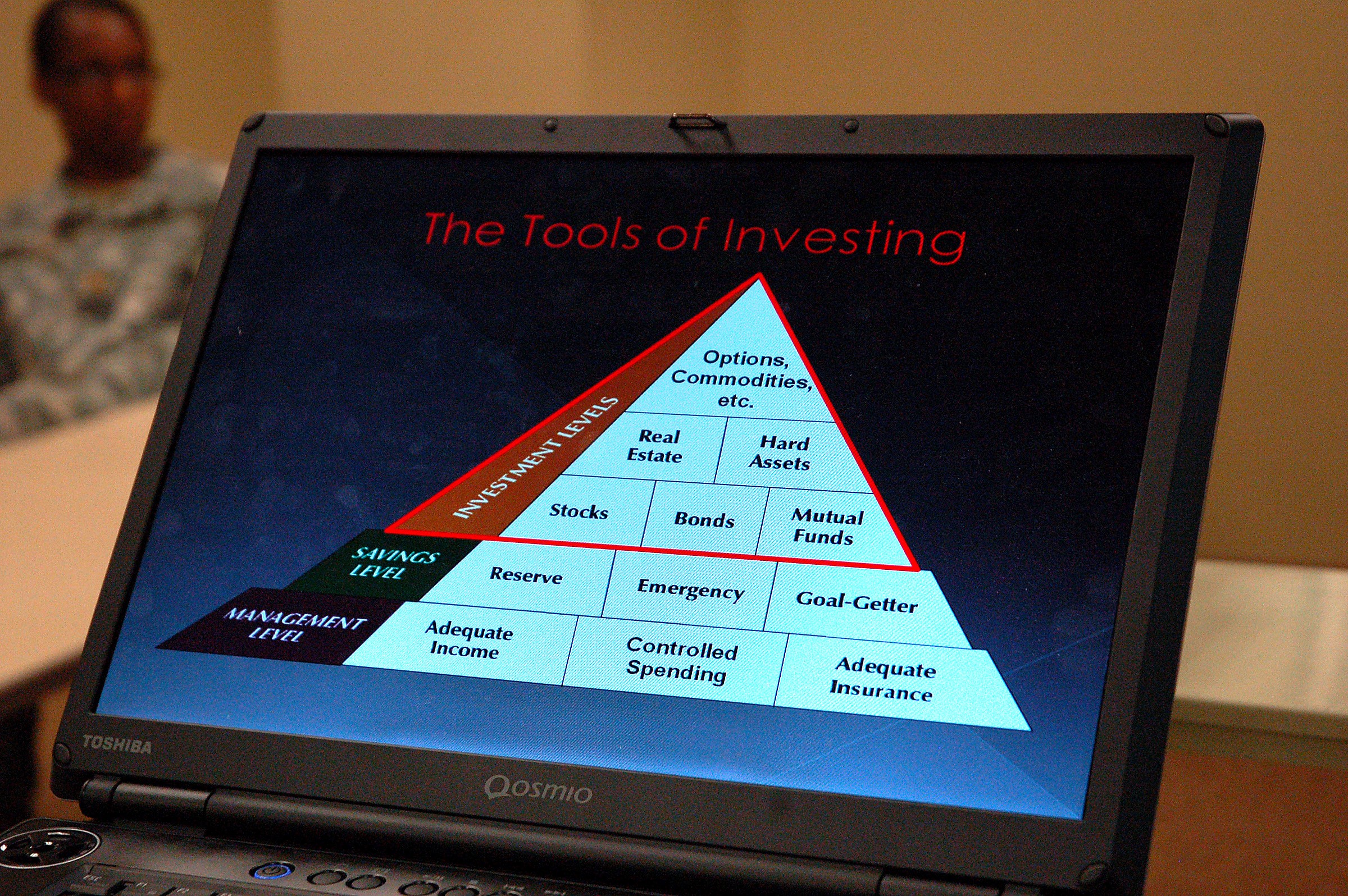 The Tools of Investing

INVESTMENT LEVELS

Options, Commodities, etc.

Real Estate

Hard Assets

Stocks

Bonds

Mutual Funds

SAVINGS LEVEL

Reserve

Emergency

Goal-Getter

MANAGEMENT LEVEL

Adequate Income

Controlled Spending

Adequate Insurance

TOSHIBA

Qosmio